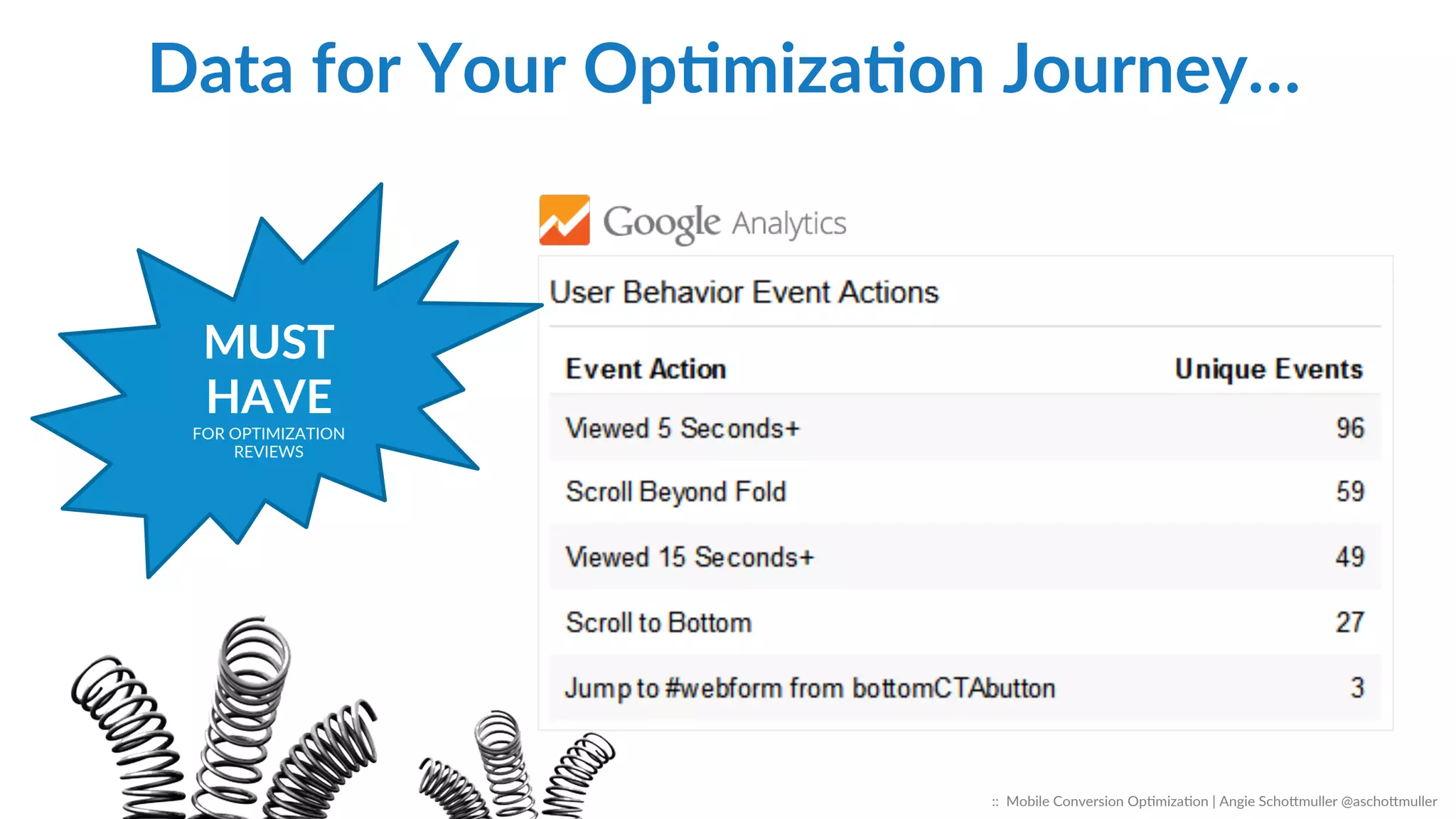 Data for Your Optimization Journey…

MUST HAVE
FOR OPTIMIZATION REVIEWS

Google Analytics

User Behavior Event Actions

| Event Action | Unique Events |
|---|---|
| Viewed 5 Seconds+ | 96 |
| Scroll Beyond Fold | 59 |
| Viewed 15 Seconds+ | 49 |
| Scroll to Bottom | 27 |
| Jump to #webform from bottomCTAbutton | 3 |

:: Mobile Conversion Optimization | Angie Schottmuller @aschottmuller